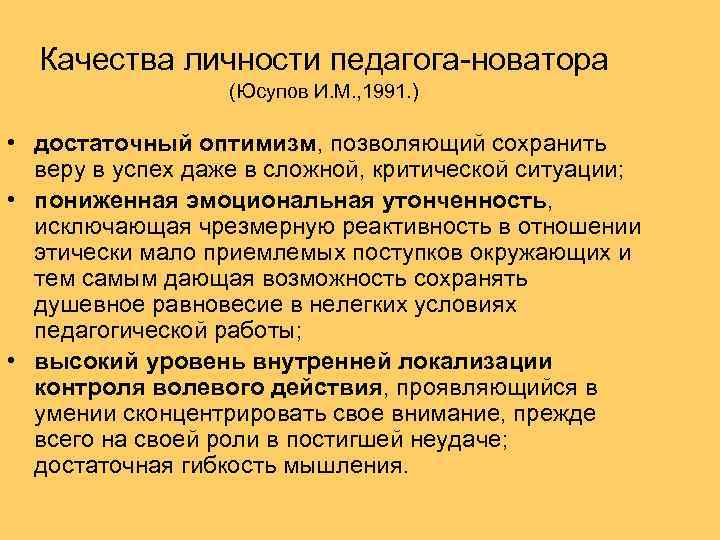 Качества личности педагога-новатора
(Юсупов И.М.,1991.)

• достаточный оптимизм, позволяющий сохранить веру в успех даже в сложной, критической ситуации;
• пониженная эмоциональная утонченность, исключающая чрезмерную реактивность в отношении этически мало приемлемых поступков окружающих и тем самым дающая возможность сохранять душевное равновесие в нелегких условиях педагогической работы;
• высокий уровень внутренней локализации контроля волевого действия, проявляющийся в умении сконцентрировать свое внимание, прежде всего на своей роли в постигшей неудаче; достаточная гибкость мышления.